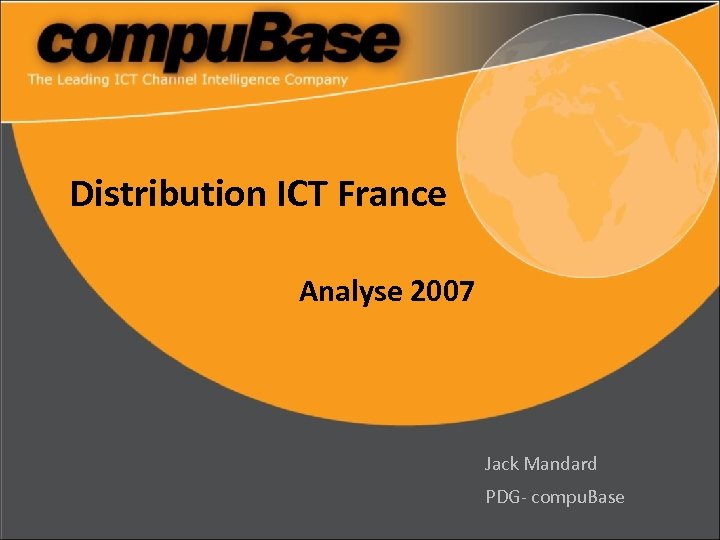 compuBase
The Leading ICT Channel Intelligence Company

Distribution ICT France

Analyse 2007

Jack Mandard
PDG- compuBase